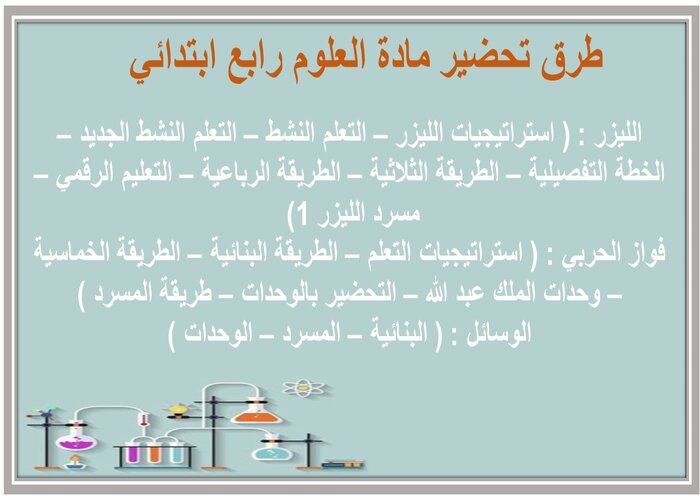 طرق تحضير مادة العلوم رابع ابتدائي

الليزر : ( استراتيجيات الليزر – التعلم النشط – التعلم النشط الجديد – الخطة التفصيلية – الطريقة الثلاثية – الطريقة الرباعية – التعليم الرقمي – مسرد الليزر 1)

فواز الحربي : ( استراتيجيات التعلم – الطريقة البنائية – الطريقة الخماسية – وحدات الملك عبد الله – التحضير بالوحدات – طريقة المسرد )

الوسائل : ( البنائية – المسرد – الوحدات )